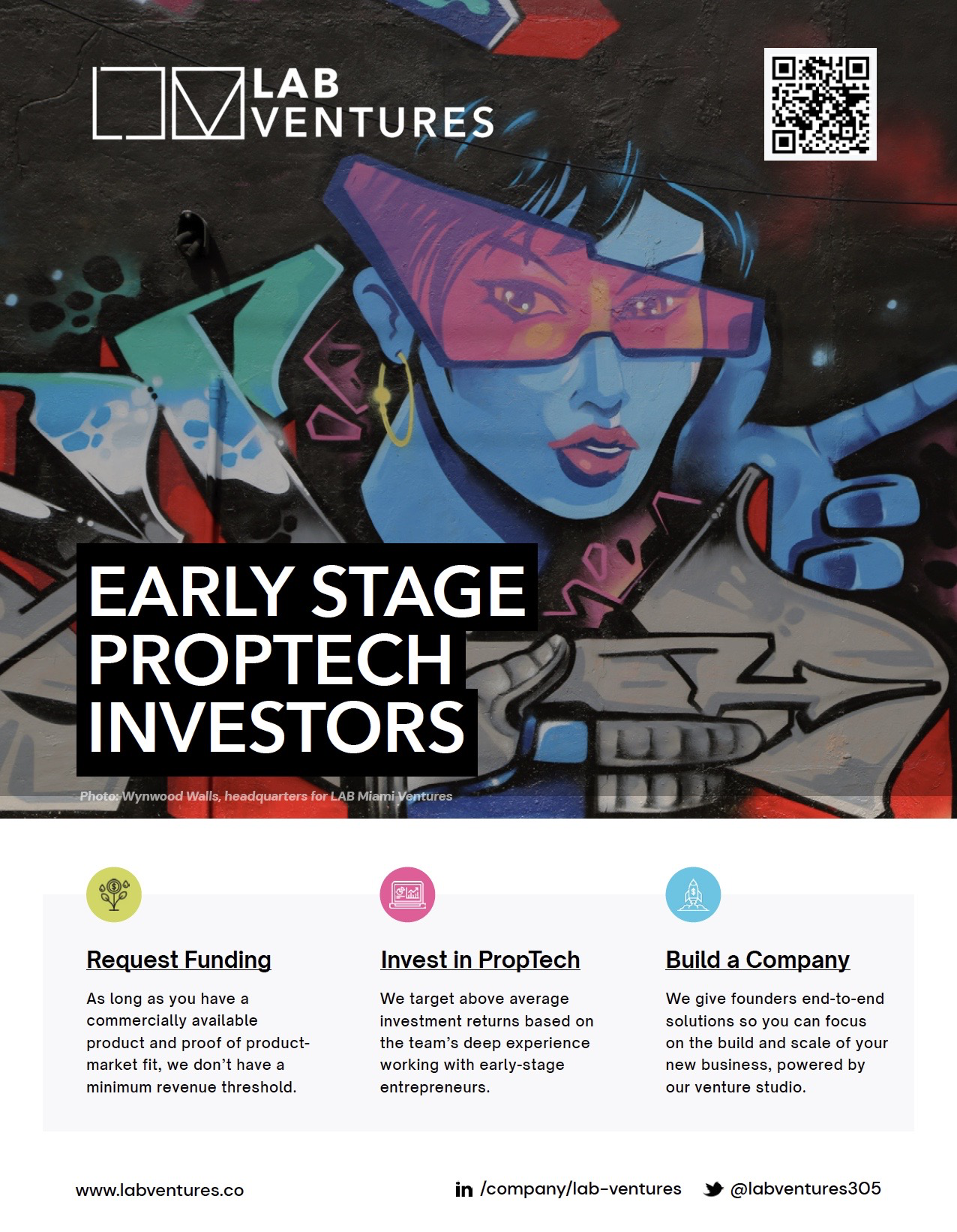 LAB VENTURES

EARLY STAGE PROPTECH INVESTORS

Photo: Wynwood Walls, headquarters for LAB Miami Ventures

Request Funding

As long as you have a commercially available product and proof of product-market fit, we don't have a minimum revenue threshold.

Invest in PropTech

We target above average investment returns based on the team's deep experience working with early-stage entrepreneurs.

Build a Company

We give founders end-to-end solutions so you can focus on the build and scale of your new business, powered by our venture studio.

www.labventures.co

in /company/lab-ventures

@labventures305